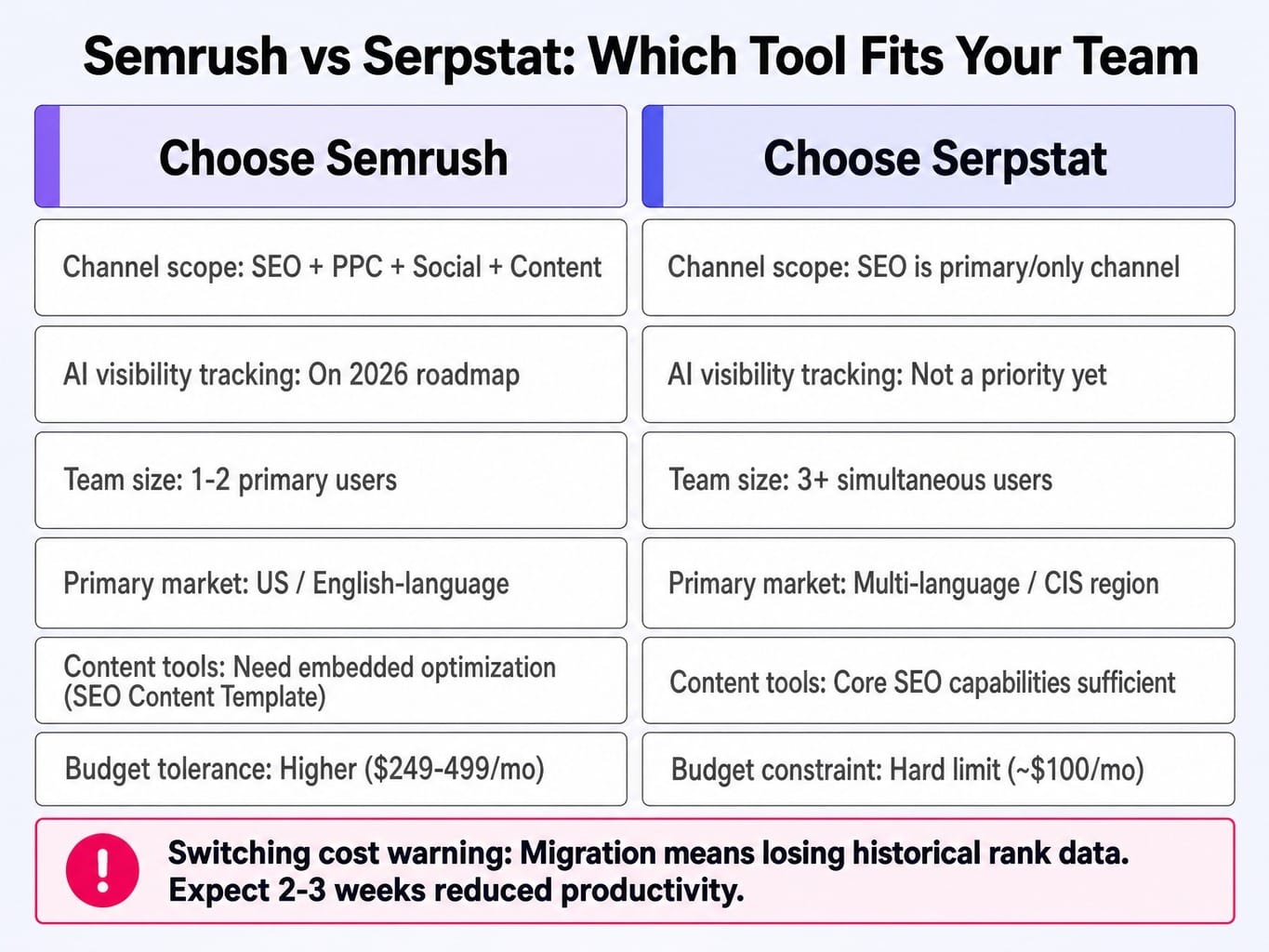 Semrush vs Serpstat: Which Tool Fits Your Team

| Choose Semrush | Choose Serpstat |
|---|---|
| Channel scope: SEO + PPC + Social + Content | Channel scope: SEO is primary/only channel |
| AI visibility tracking: On 2026 roadmap | AI visibility tracking: Not a priority yet |
| Team size: 1-2 primary users | Team size: 3+ simultaneous users |
| Primary market: US / English-language | Primary market: Multi-language / CIS region |
| Content tools: Need embedded optimization (SEO Content Template) | Content tools: Core SEO capabilities sufficient |
| Budget tolerance: Higher ($249-499/mo) | Budget constraint: Hard limit (~$100/mo) |

!

Switching cost warning: Migration means losing historical rank data. Expect 2-3 weeks reduced productivity.